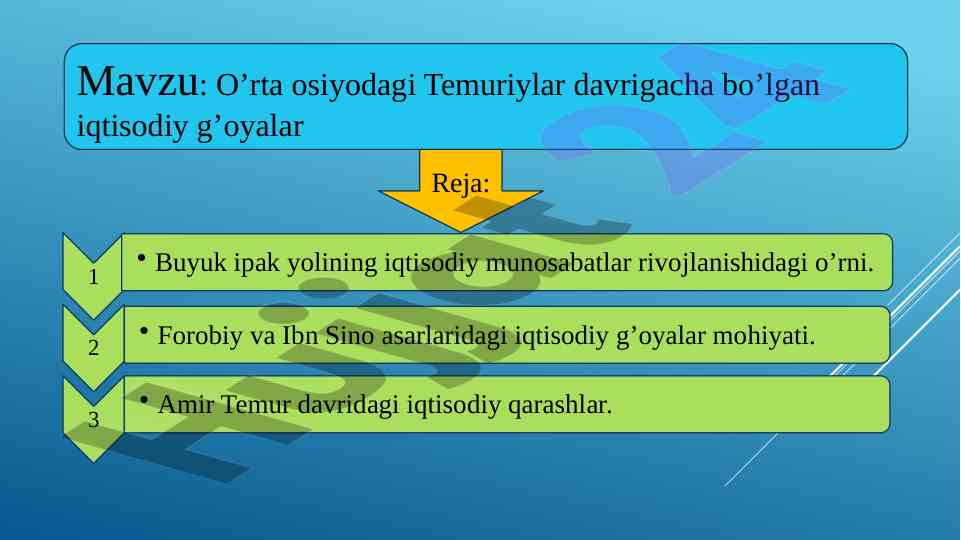 Mavzu: O’rta osiyodagi Temuriylar davrigacha bo’lgan iqtisodiy g’oyalar

Reja:

1
• Buyuk ipak yolining iqtisodiy munosabatlar rivojlanishidagi o’rni.

2
• Forobiy va Ibn Sino asarlaridagi iqtisodiy g’oyalar mohiyati.

3
• Amir Temur davridagi iqtisodiy qarashlar.

Hujjat 24